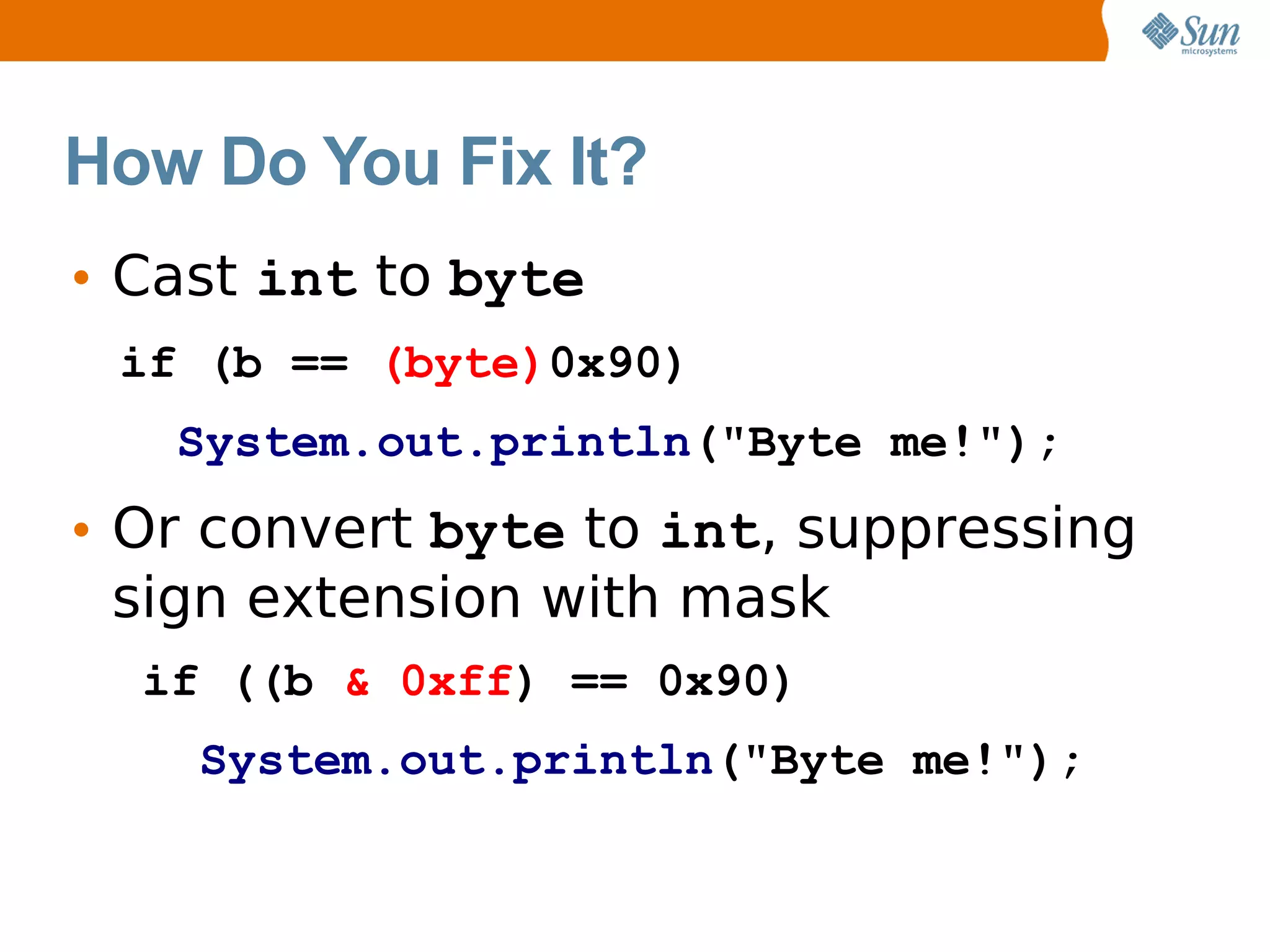 Sun microsystems

How Do You Fix It?

• Cast int to byte

if (b == (byte)0x90)
System.out.println("Byte me!");

• Or convert byte to int, suppressing sign extension with mask

if ((b & 0xff) == 0x90)
System.out.println("Byte me!");